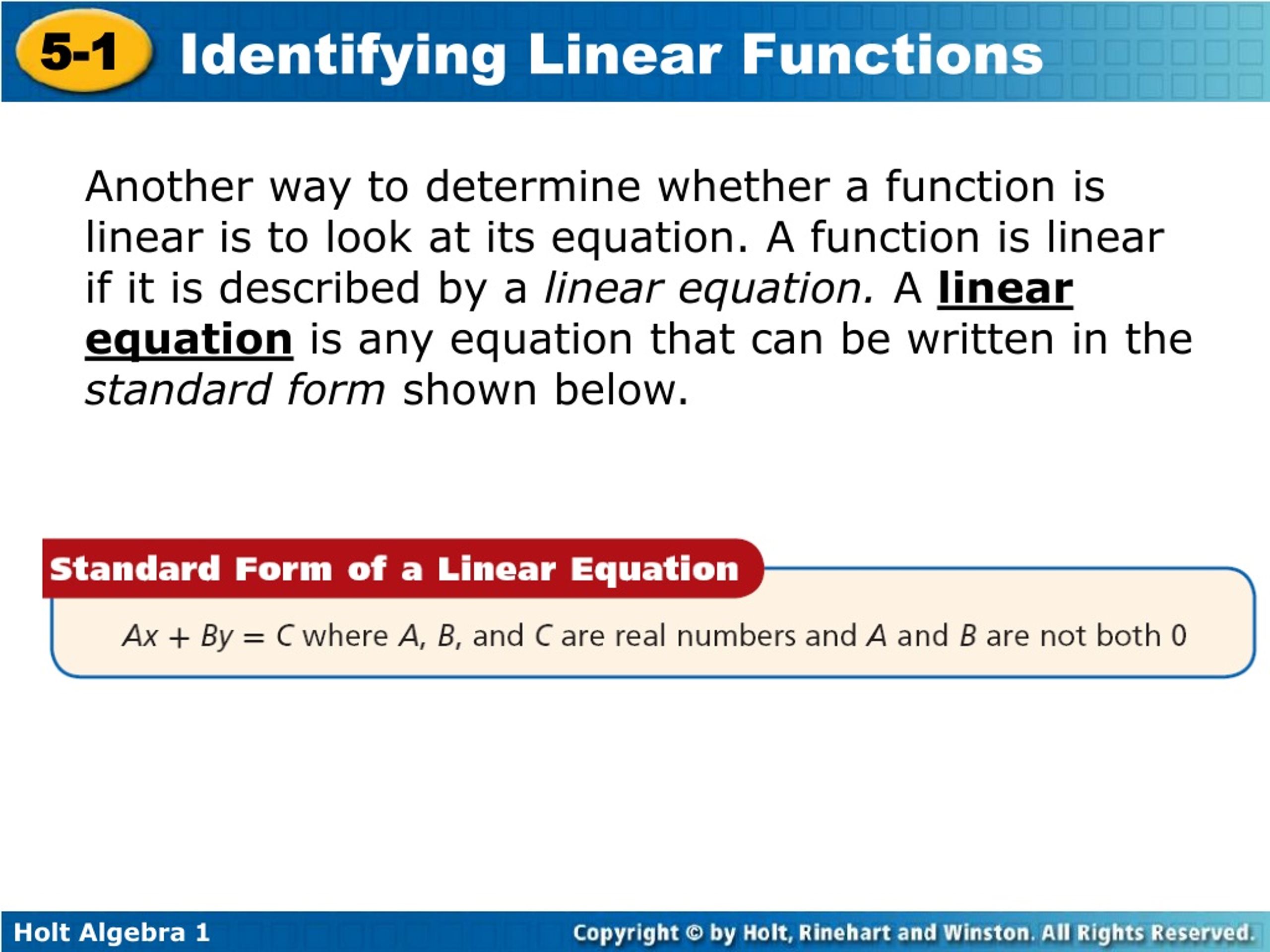 5-1 Identifying Linear Functions

Another way to determine whether a function is linear is to look at its equation. A function is linear if it is described by a linear equation. A linear equation is any equation that can be written in the standard form shown below.

Standard Form of a Linear Equation

$Ax + By = C$ where $A$, $B$, and $C$ are real numbers and $A$ and $B$ are not both 0

Holt Algebra 1

Copyright © by Holt, Rinehart and Winston. All Rights Reserved.